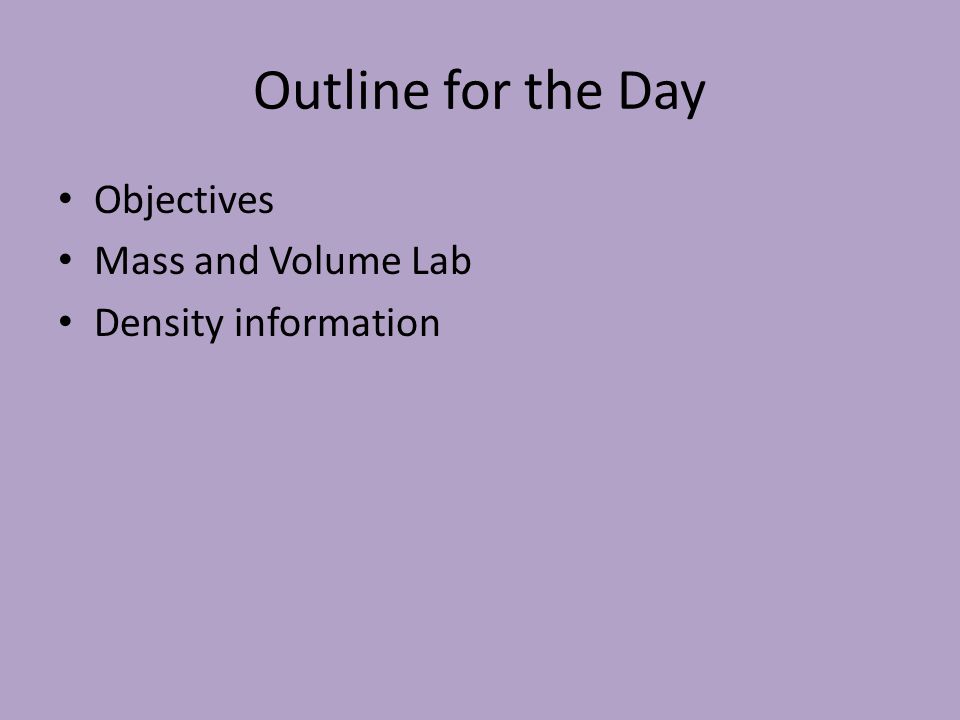 Outline for the Day

• Objectives
• Mass and Volume Lab
• Density information